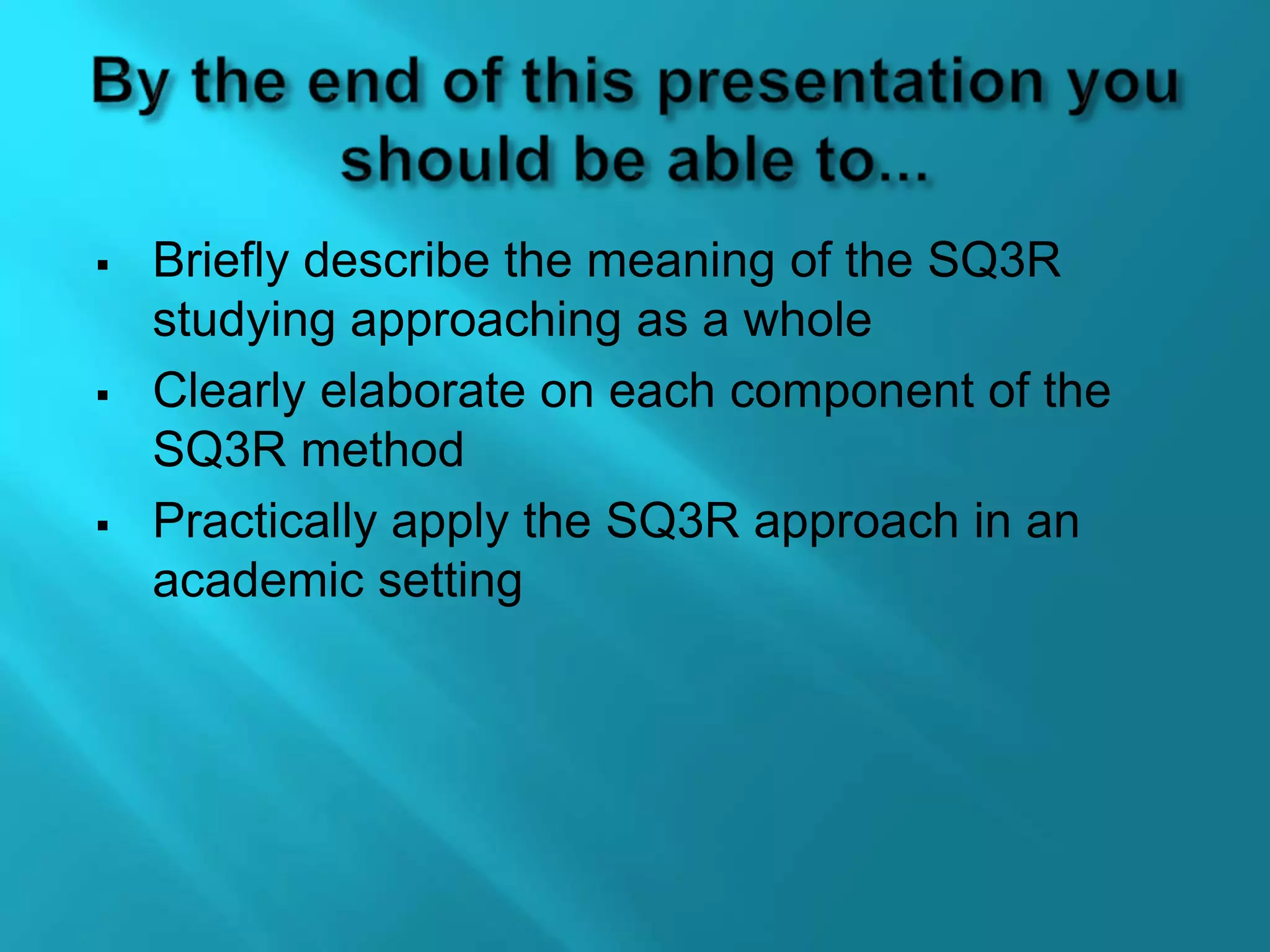 By the end of this presentation you should be able to...

▪ Briefly describe the meaning of the SQ3R studying approaching as a whole

▪ Clearly elaborate on each component of the SQ3R method

▪ Practically apply the SQ3R approach in an academic setting